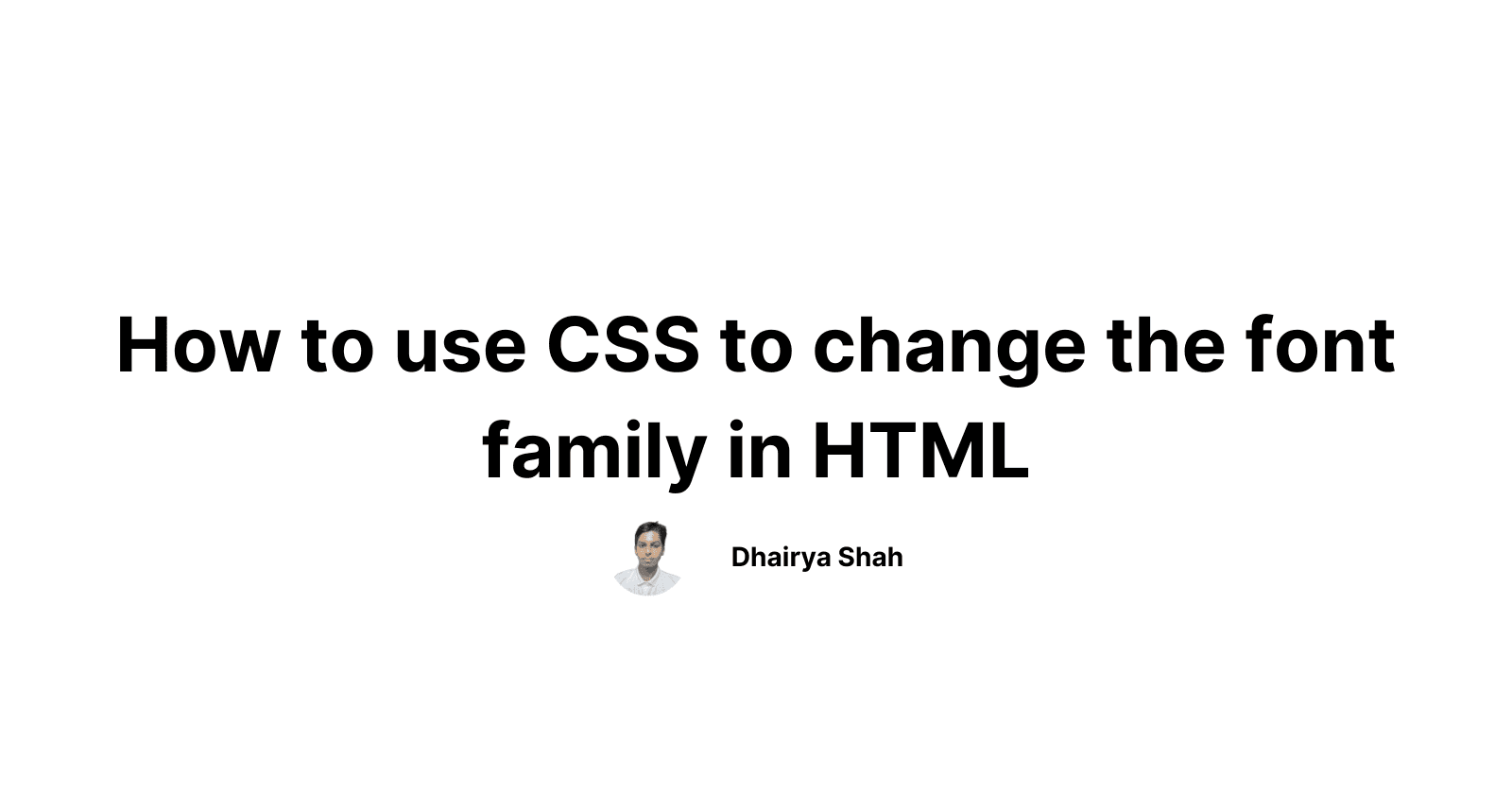 How to use CSS to change the font family in HTML

Dhairya Shah